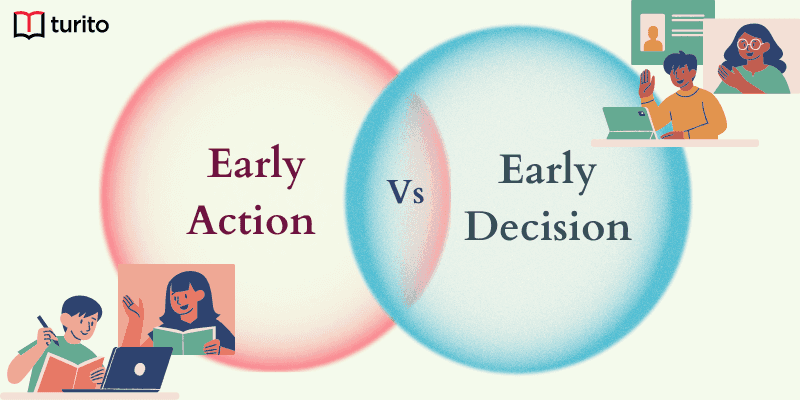 turito

Early Action

Vs

Early Decision